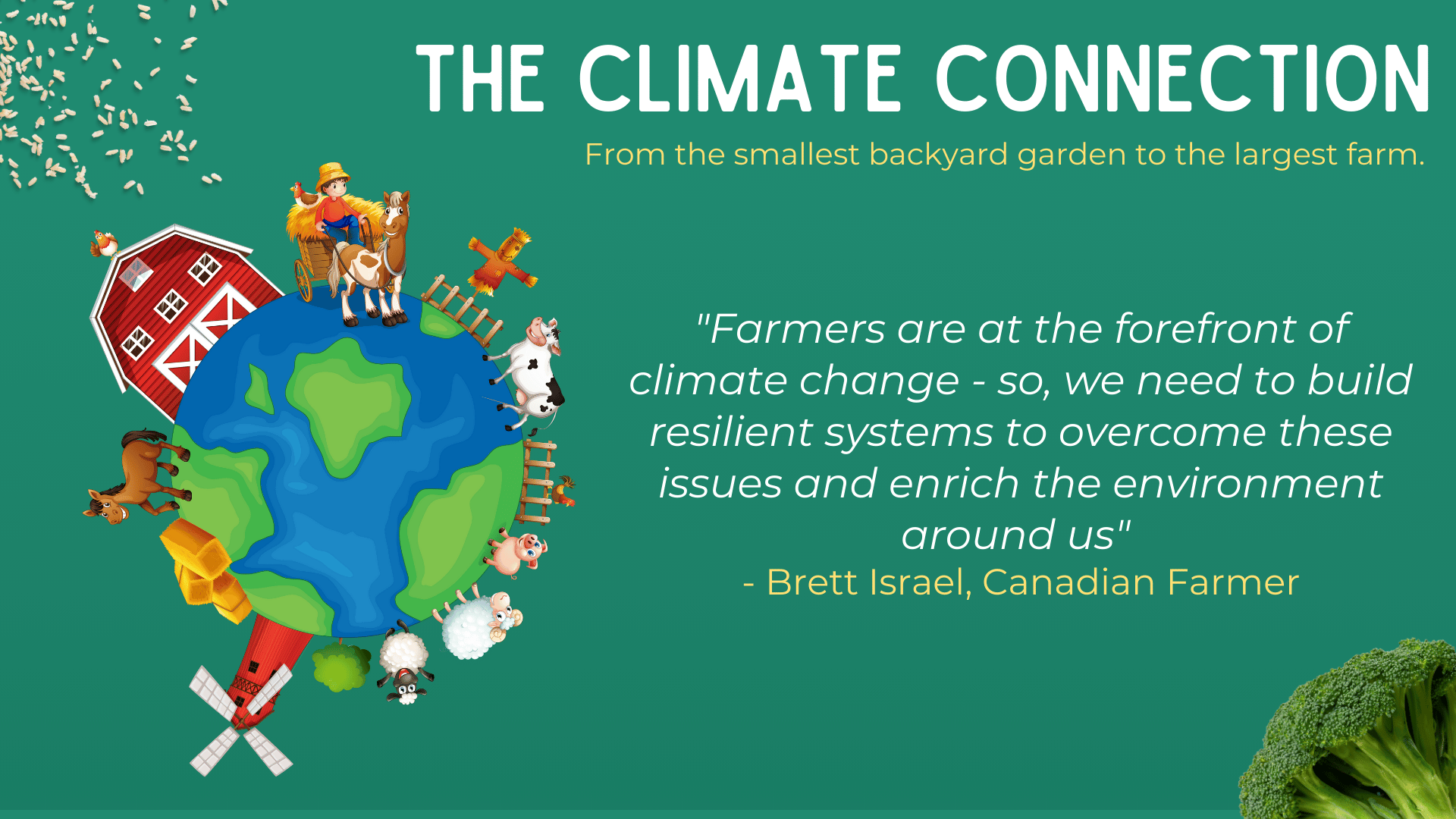 THE CLIMATE CONNECTION

From the smallest backyard garden to the largest farm.

"Farmers are at the forefront of climate change - so, we need to build resilient systems to overcome these issues and enrich the environment around us"

- Brett Israel, Canadian Farmer